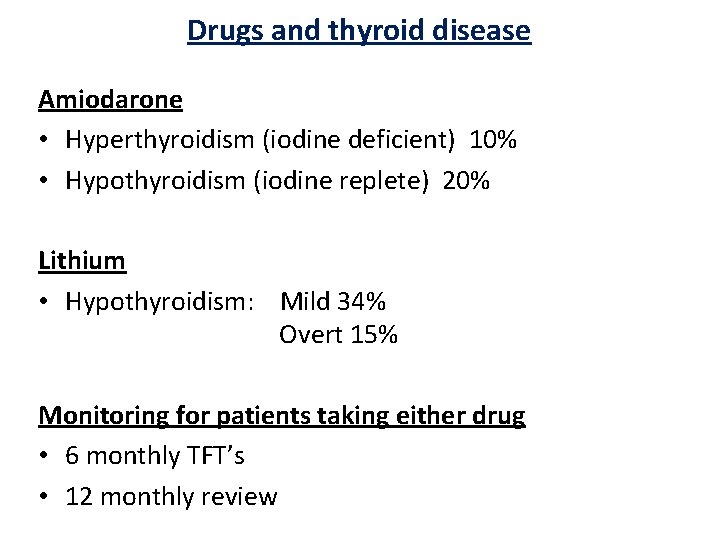 Drugs and thyroid disease

Amiodarone
• Hyperthyroidism (iodine deficient) 10%
• Hypothyroidism (iodine replete) 20%

Lithium
• Hypothyroidism: Mild 34%
Overt 15%

Monitoring for patients taking either drug
• 6 monthly TFT's
• 12 monthly review